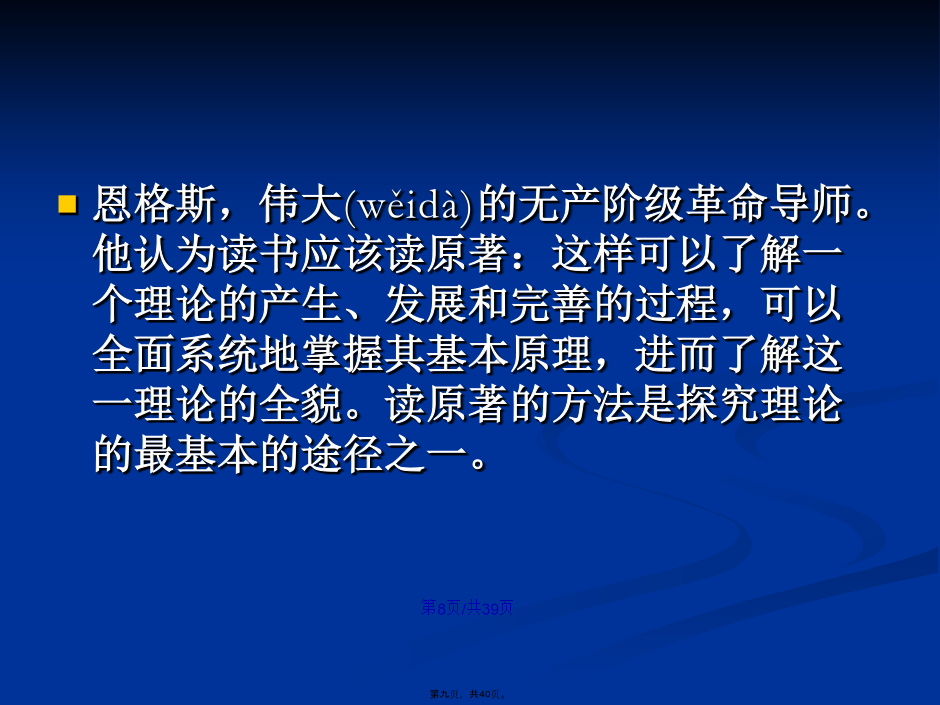 恩格斯，伟大(wěidà)的无产阶级革命导师。他认为读书应该读原著：这样可以了解一个理论的产生、发展和完善的过程，可以全面系统地掌握其基本原理，进而了解这一理论的全貌。读原著的方法是探究理论的最基本的途径之一。

第8页/共39页

第九页，共40页。